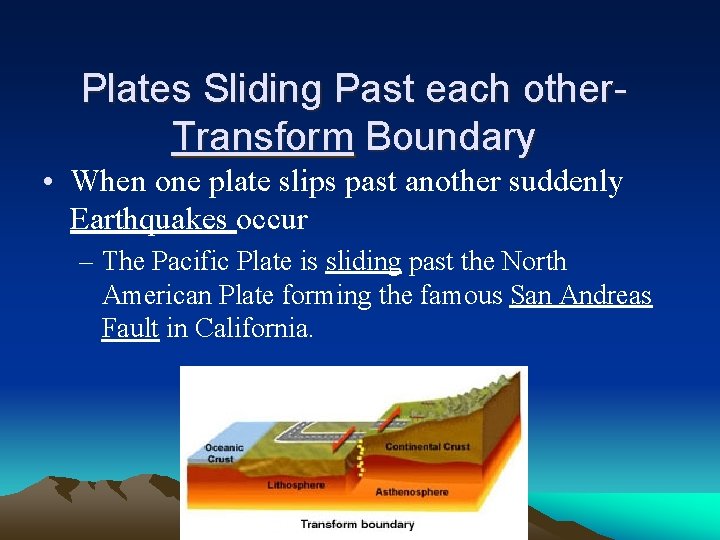 Plates Sliding Past each other- Transform Boundary

• When one plate slips past another suddenly Earthquakes occur

– The Pacific Plate is sliding past the North American Plate forming the famous San Andreas Fault in California.

Oceanic Crust
Continental Crust
Lithosphere
Asthenosphere
Transform boundary